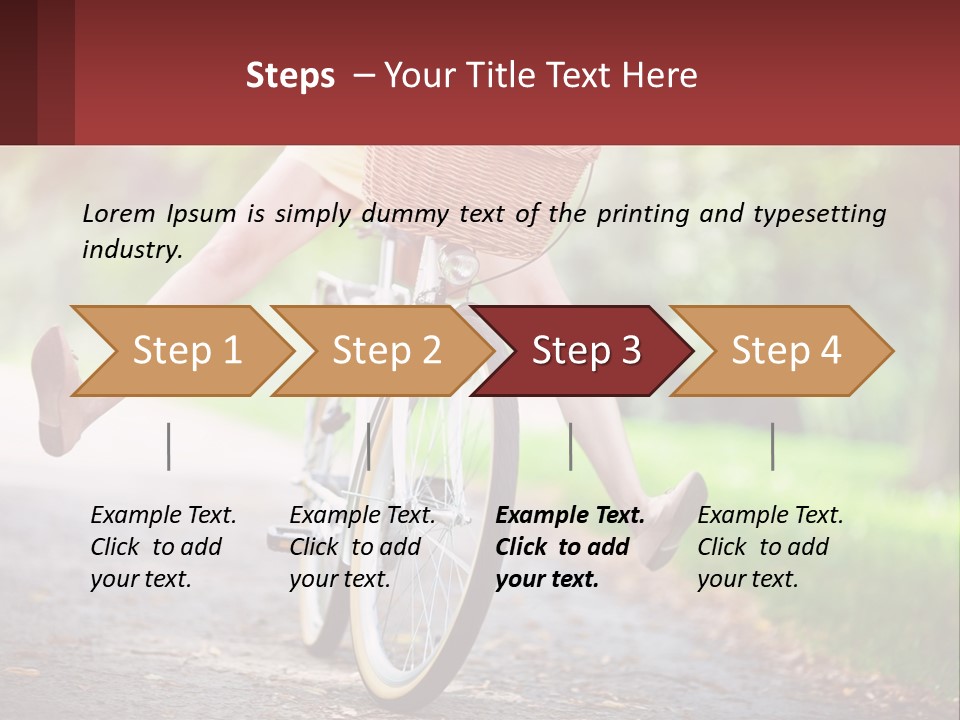 Steps – Your Title Text Here

Lorem Ipsum is simply dummy text of the printing and typesetting industry.

Step 1

Step 2

Step 3

Step 4

Example Text. Click to add your text.

Example Text. Click to add your text.

Example Text. Click to add your text.

Example Text. Click to add your text.